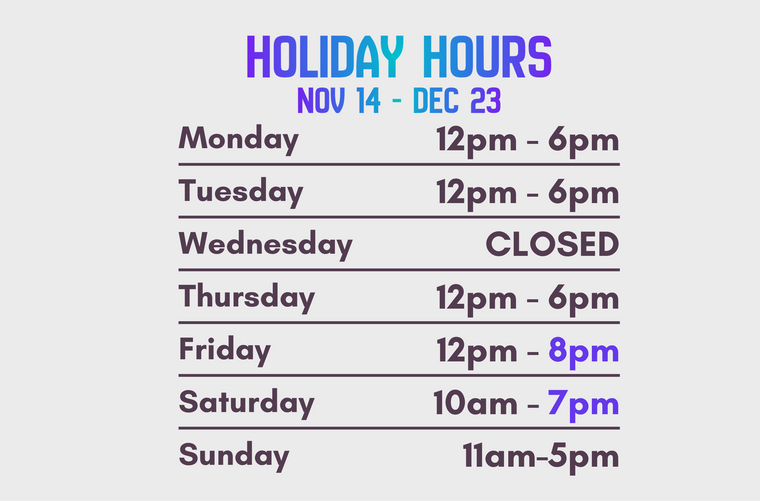 HOLIDAY HOURS
NOV 14 - DEC 23

| Monday | 12pm - 6pm |
|---|---|
| Tuesday | 12pm - 6pm |
| Wednesday | CLOSED |
| Thursday | 12pm - 6pm |
| Friday | 12pm - 8pm |
| Saturday | 10am - 7pm |
| Sunday | 11am-5pm |